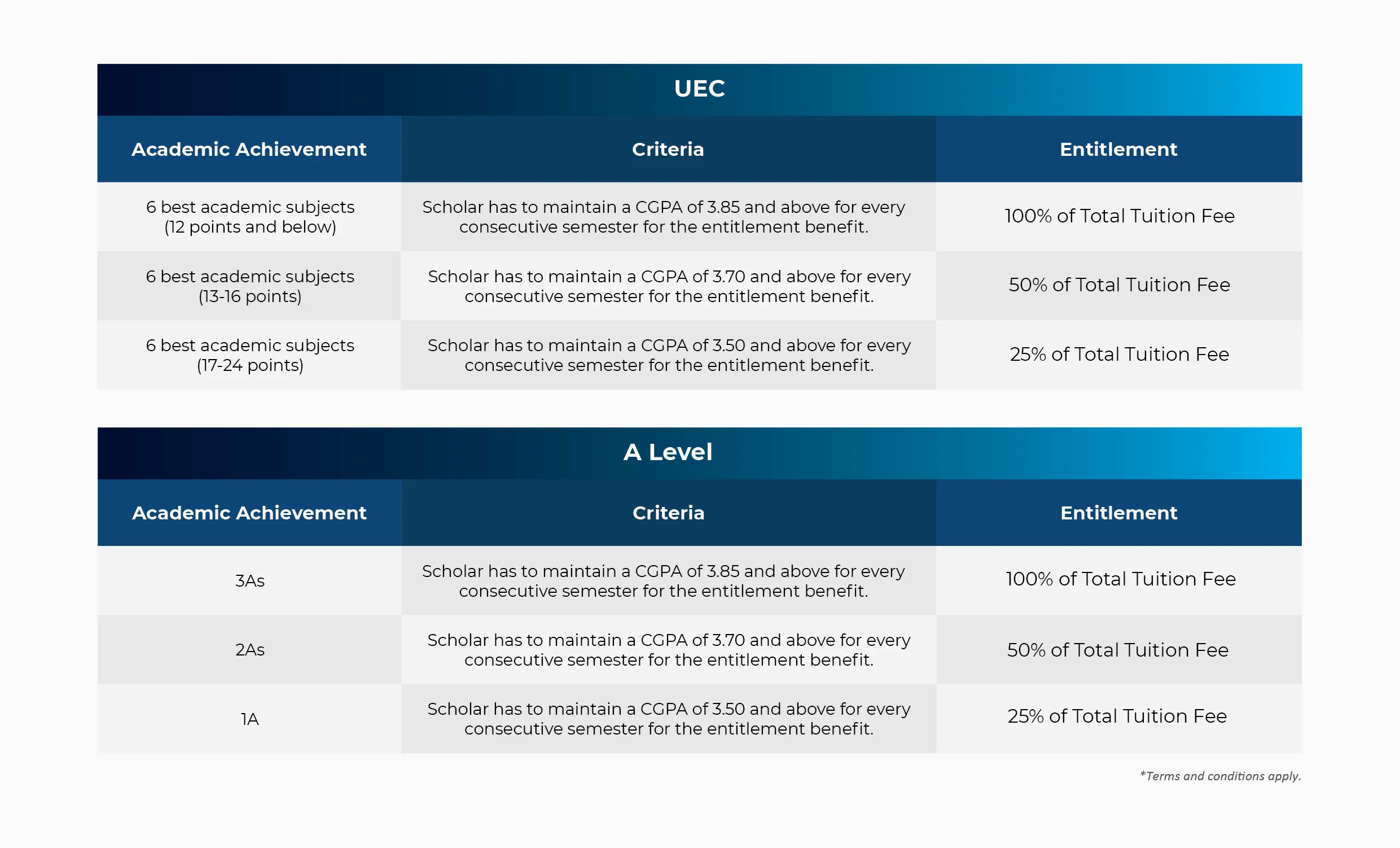 UEC

| Academic Achievement | Criteria | Entitlement |
|---|---|---|
| 6 best academic subjects (12 points and below) | Scholar has to maintain a CGPA of 3.85 and above for every consecutive semester for the entitlement benefit. | 100% of Total Tuition Fee |
| 6 best academic subjects (13-16 points) | Scholar has to maintain a CGPA of 3.70 and above for every consecutive semester for the entitlement benefit. | 50% of Total Tuition Fee |
| 6 best academic subjects (17-24 points) | Scholar has to maintain a CGPA of 3.50 and above for every consecutive semester for the entitlement benefit. | 25% of Total Tuition Fee |

A Level

| Academic Achievement | Criteria | Entitlement |
|---|---|---|
| 3As | Scholar has to maintain a CGPA of 3.85 and above for every consecutive semester for the entitlement benefit. | 100% of Total Tuition Fee |
| 2As | Scholar has to maintain a CGPA of 3.70 and above for every consecutive semester for the entitlement benefit. | 50% of Total Tuition Fee |
| 1A | Scholar has to maintain a CGPA of 3.50 and above for every consecutive semester for the entitlement benefit. | 25% of Total Tuition Fee |

*Terms and conditions apply.